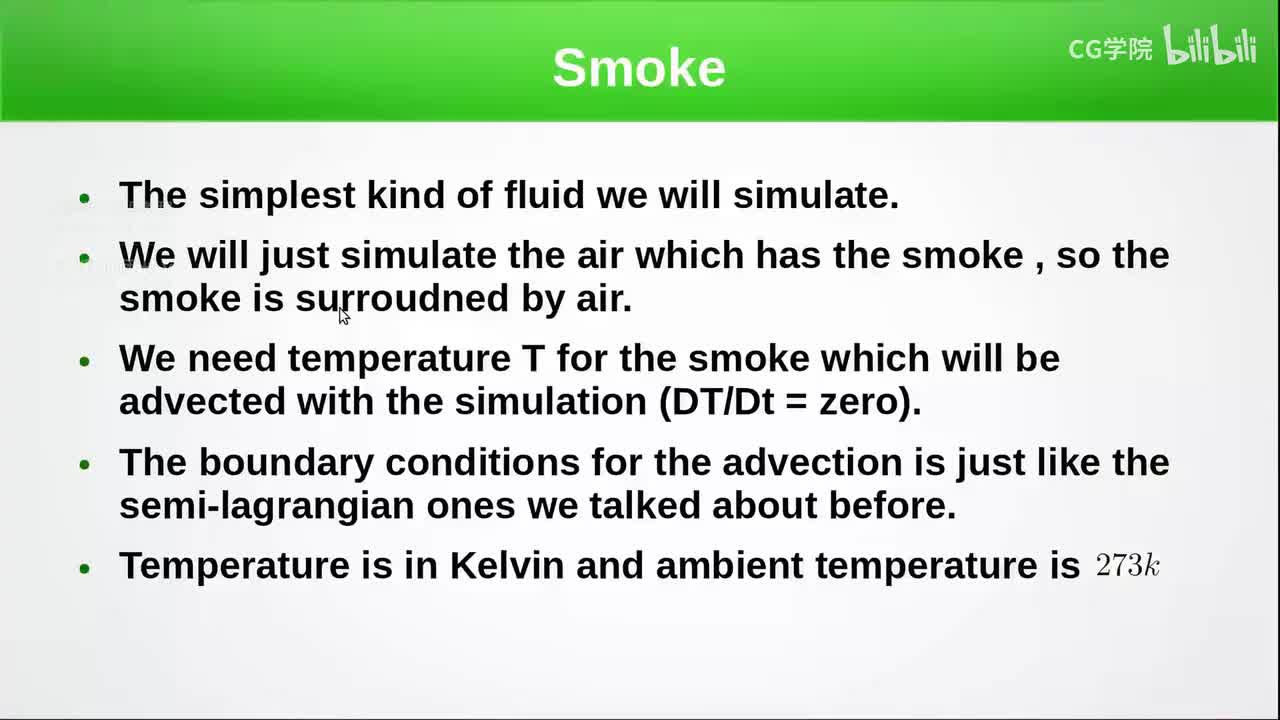 Smoke

CG学院 bilibili

- The simplest kind of fluid we will simulate.
- We will just simulate the air which has the smoke , so the smoke is surroudned by air.
- We need temperature T for the smoke which will be advected with the simulation (DT/Dt = zero).
- The boundary conditions for the advection is just like the semi-lagrangian ones we talked about before.
- Temperature is in Kelvin and ambient temperature is $273k$